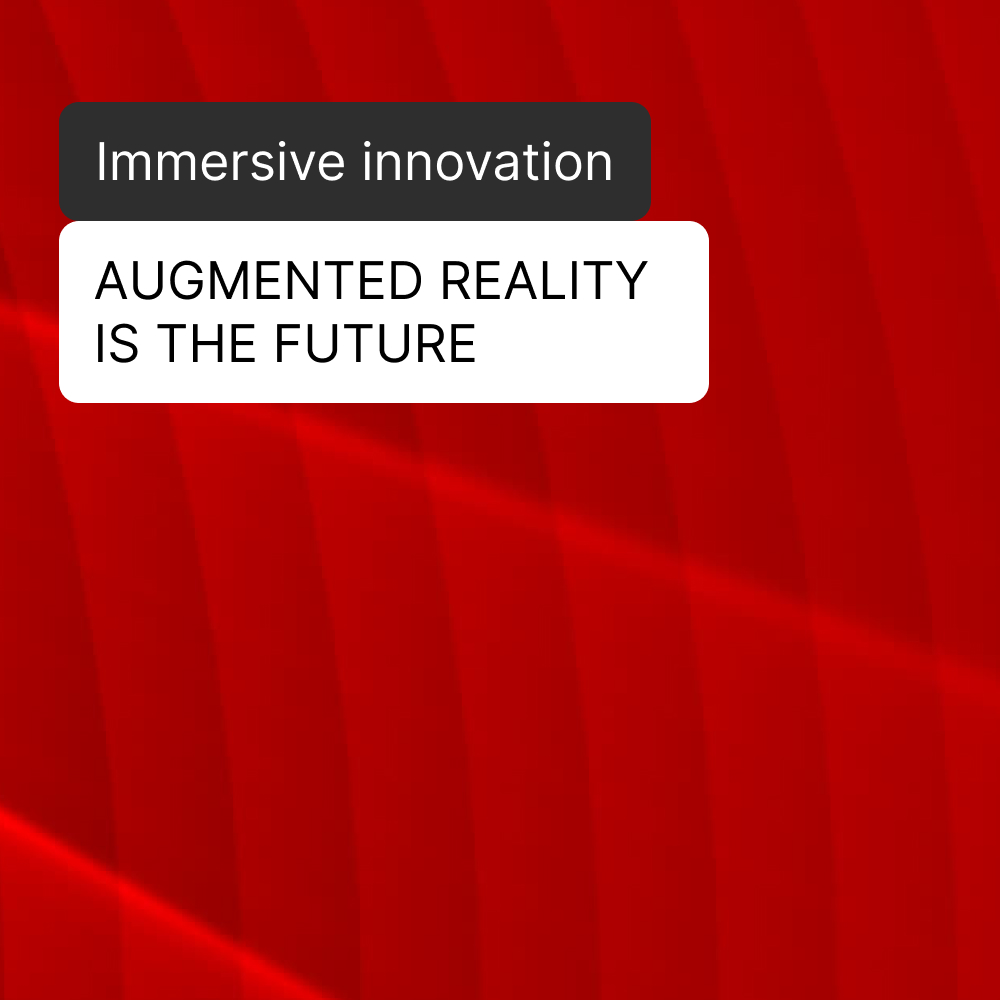 Immersive innovation

AUGMENTED REALITY IS THE FUTURE